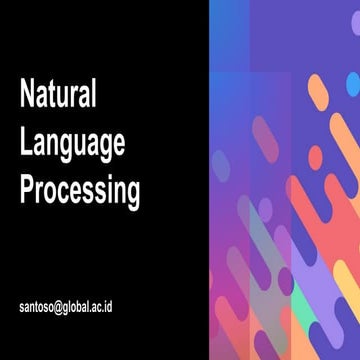 Natural Language Processing

santoso@global.ac.id